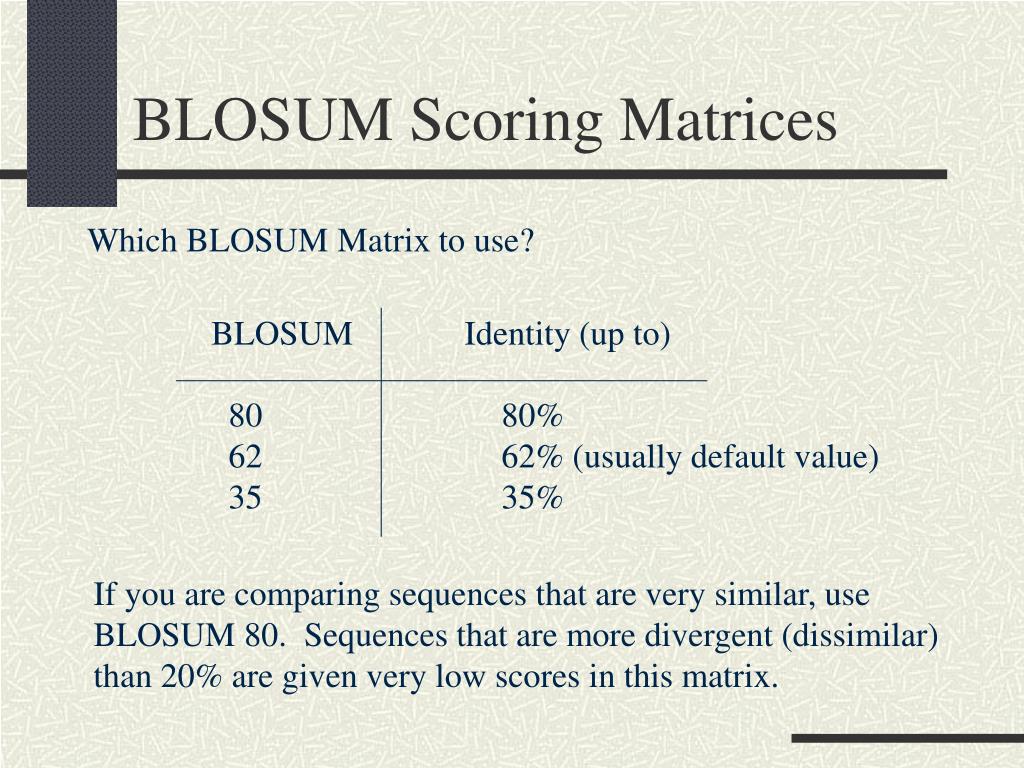 BLOSUM Scoring Matrices

Which BLOSUM Matrix to use?

| BLOSUM | Identity (up to) |
|---|---|
| 80 | 80% |
| 62 | 62% (usually default value) |
| 35 | 35% |

If you are comparing sequences that are very similar, use BLOSUM 80. Sequences that are more divergent (dissimilar) than 20% are given very low scores in this matrix.